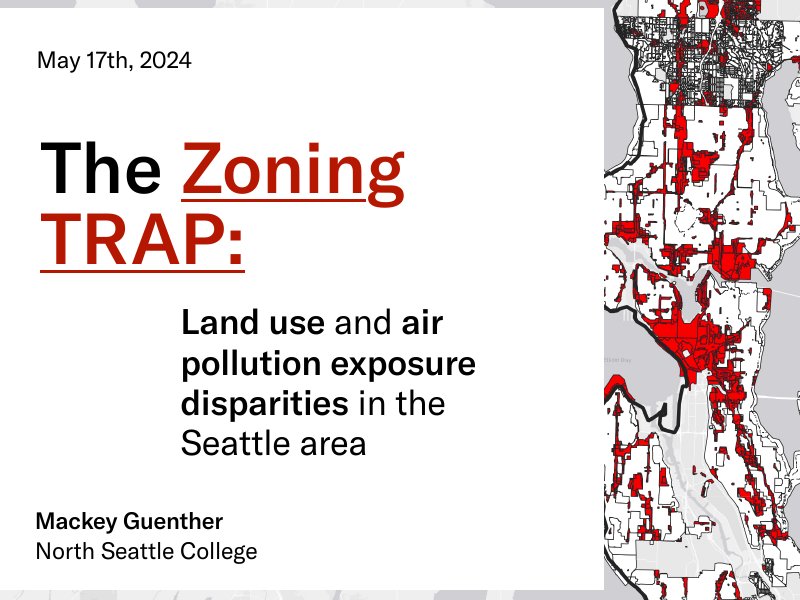 May 17th, 2024

The Zoning TRAP:

Land use and air pollution exposure disparities in the Seattle area

Mackey Guenther
North Seattle College